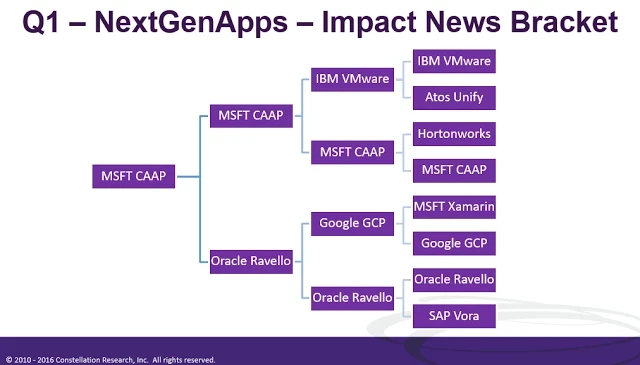 Q1 – NextGenApps – Impact News Bracket

MSFT CAAP

MSFT CAAP

Oracle Ravello

IBM VMware

MSFT CAAP

Google GCP

Oracle Ravello

IBM VMware

Atos Unify

Hortonworks

MSFT CAAP

MSFT Xamarin

Google GCP

Oracle Ravello

SAP Vora

© 2010 - 2016 Constellation Research, Inc. All rights reserved.